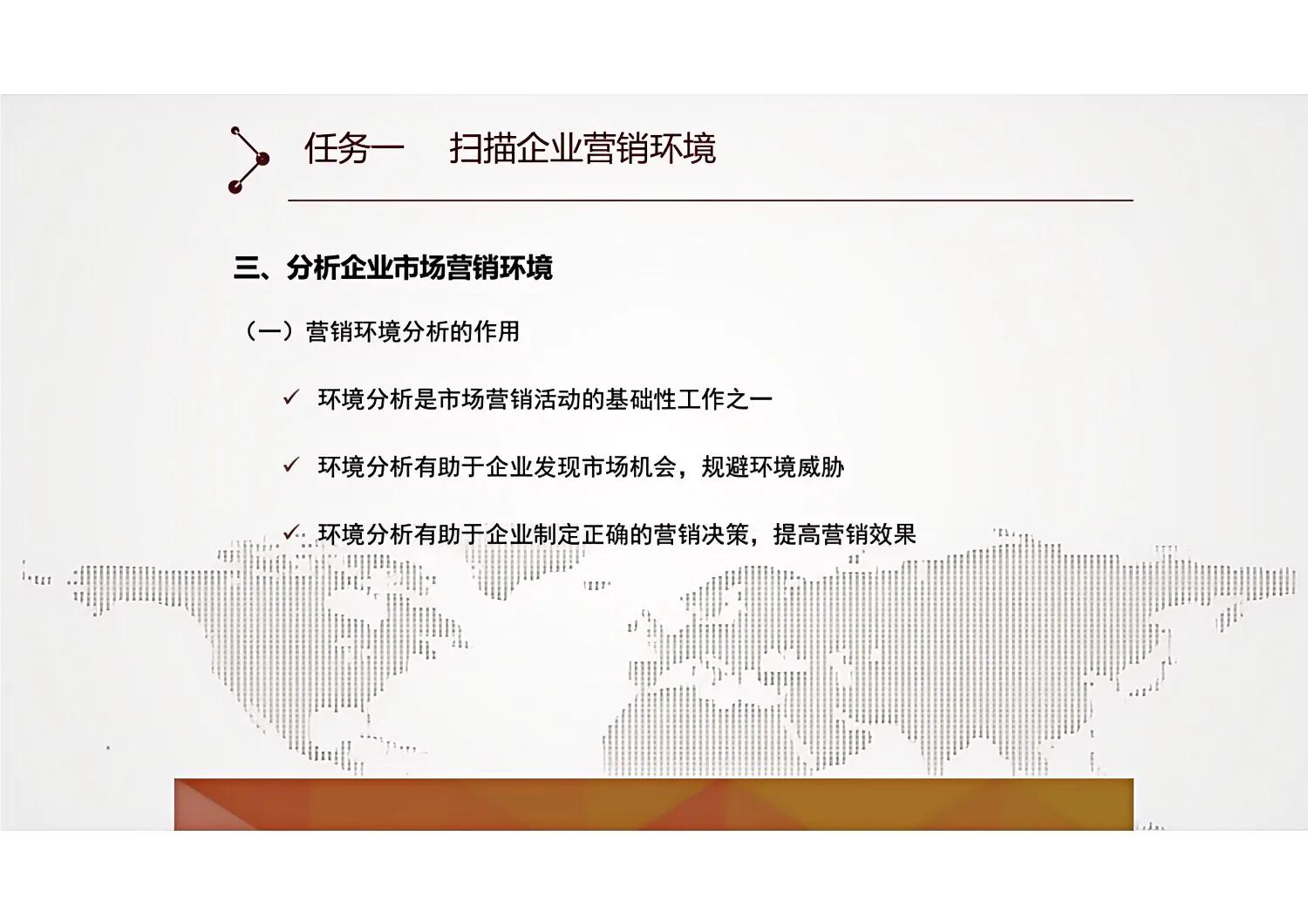 任务一　扫描企业营销环境

三、分析企业市场营销环境

（一）营销环境分析的作用

✓ 环境分析是市场营销活动的基础性工作之一

✓ 环境分析有助于企业发现市场机会，规避环境威胁

✓ 环境分析有助于企业制定正确的营销决策，提高营销效果